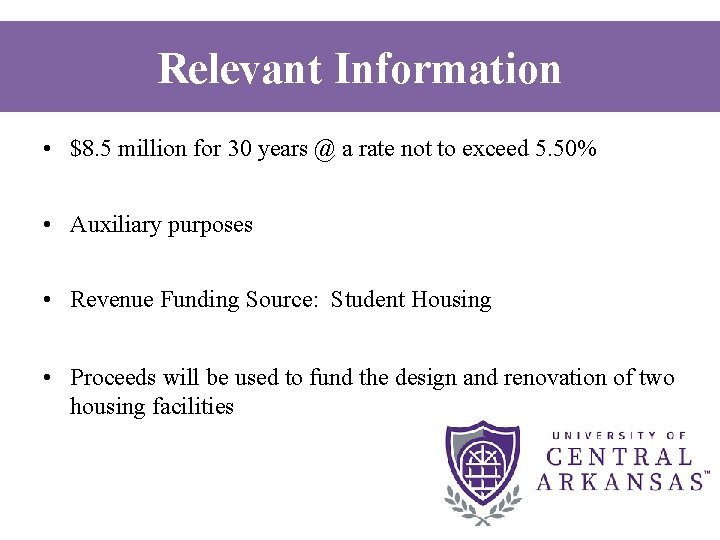 Relevant Information

• $8.5 million for 30 years @ a rate not to exceed 5.50%

• Auxiliary purposes

• Revenue Funding Source: Student Housing

• Proceeds will be used to fund the design and renovation of two housing facilities

UNIVERSITY OF
CENTRAL
ARKANSAS™